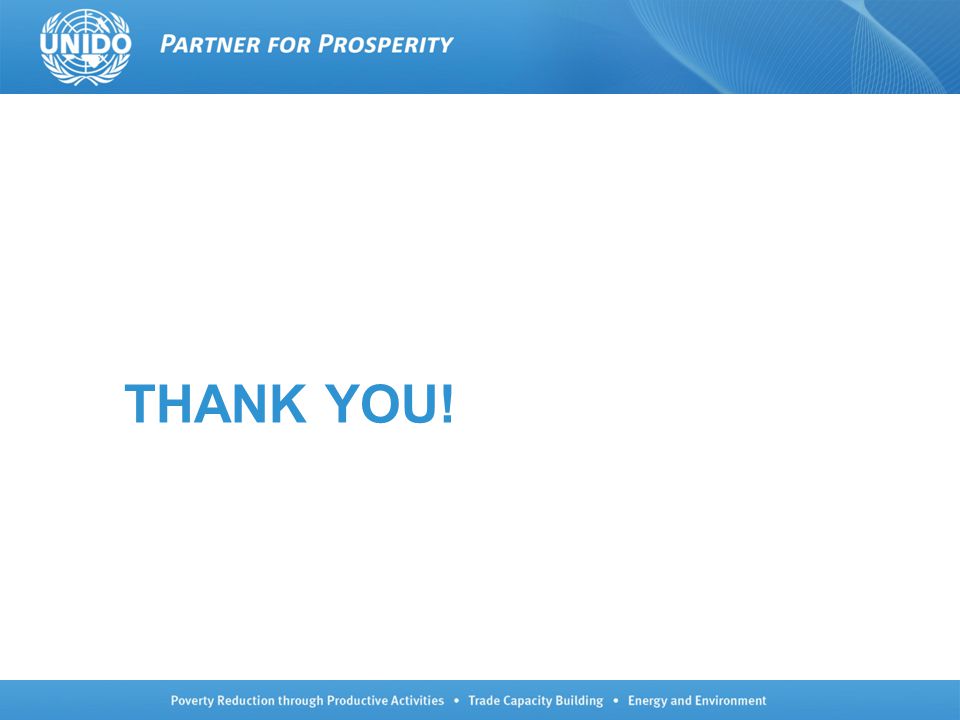 UNIDO

PARTNER FOR PROSPERITY

THANK YOU!

Poverty Reduction through Productive Activities • Trade Capacity Building • Energy and Environment